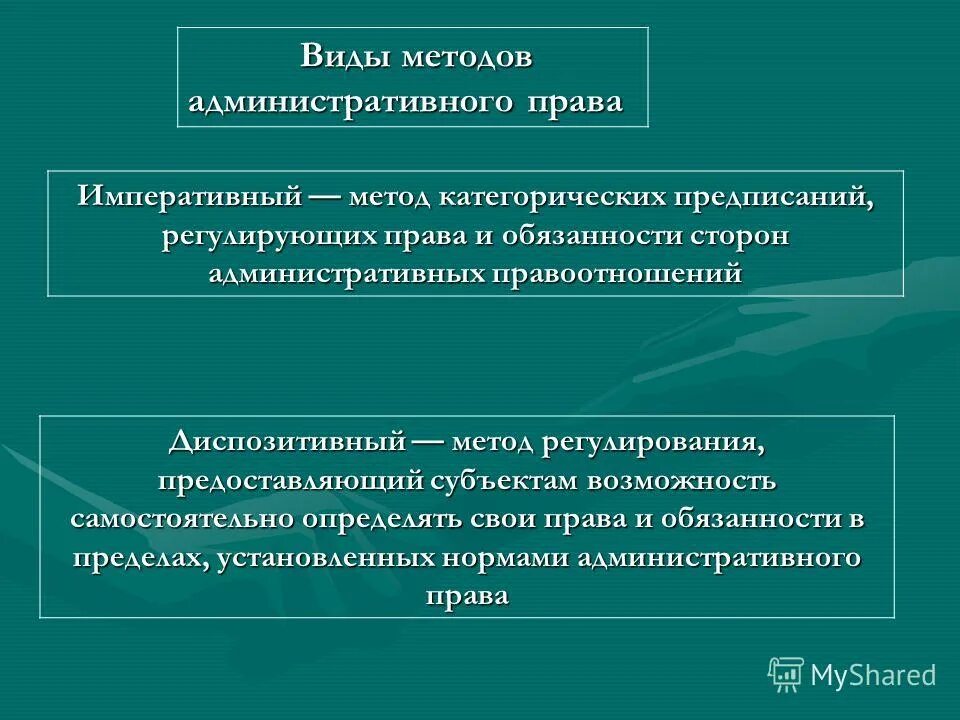 Виды методов административного права

Императивный — метод категорических предписаний, регулирующих права и обязанности сторон административных правоотношений

Диспозитивный — метод регулирования, предоставляющий субъектам возможность самостоятельно определять свои права и обязанности в пределах, установленных нормами административного права

MyShared